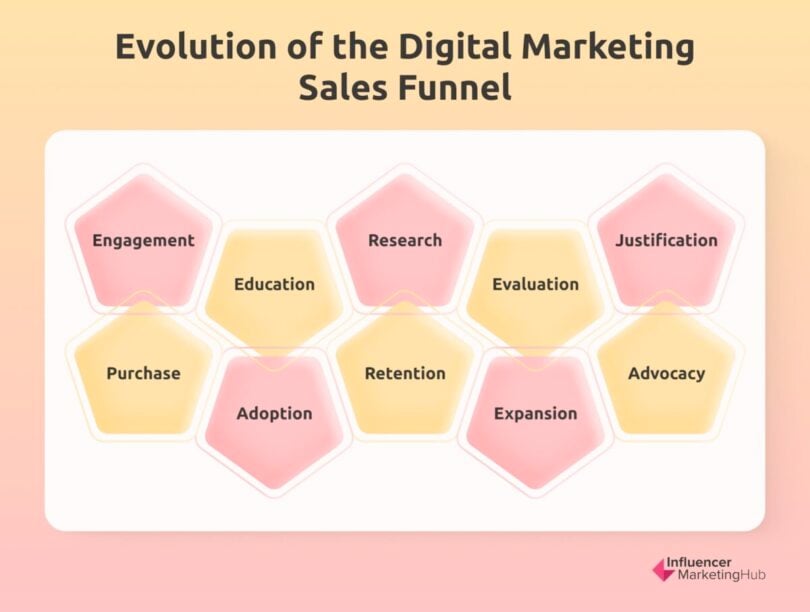 Evolution of the Digital Marketing Sales Funnel

Engagement
Education
Research
Evaluation
Justification
Purchase
Adoption
Retention
Expansion
Advocacy

Influencer MarketingHub